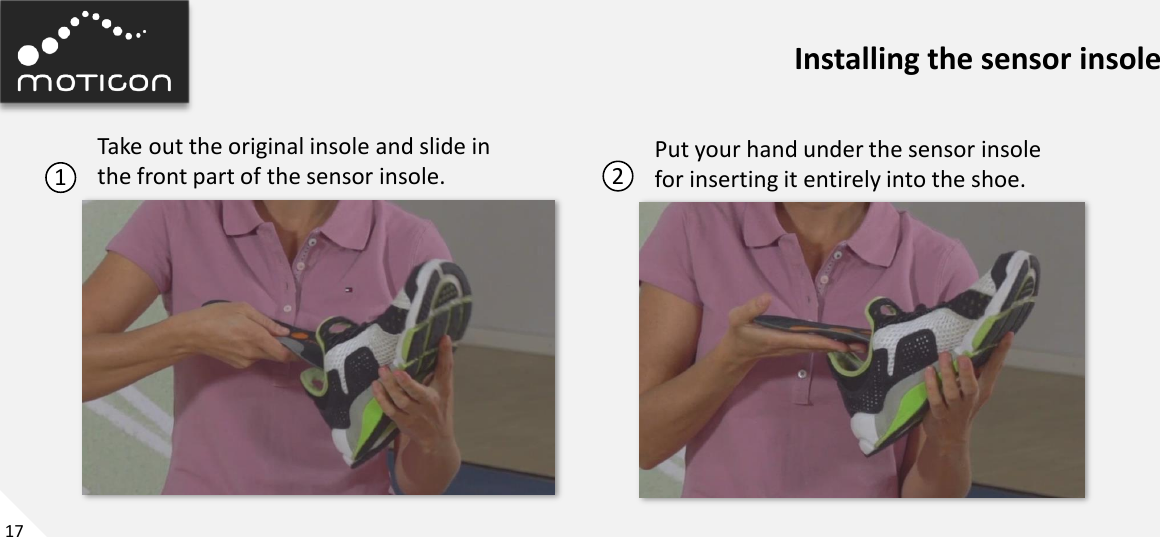 moticon

Installing the sensor insole

① Take out the original insole and slide in the front part of the sensor insole.

② Put your hand under the sensor insole for inserting it entirely into the shoe.

17